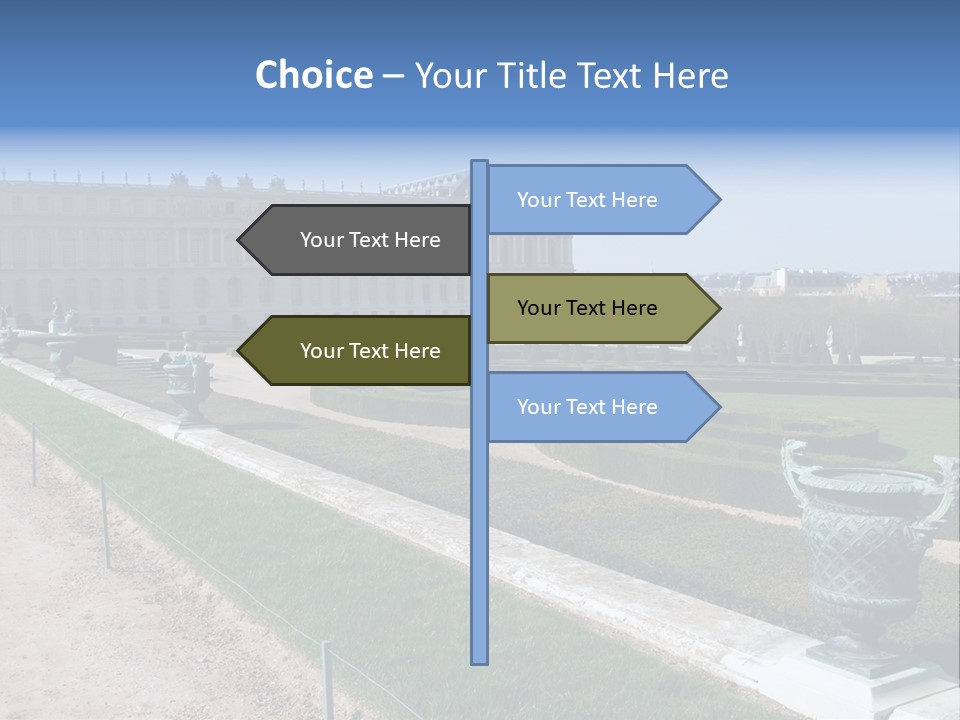 Choice – Your Title Text Here

Your Text Here

Your Text Here

Your Text Here

Your Text Here

Your Text Here